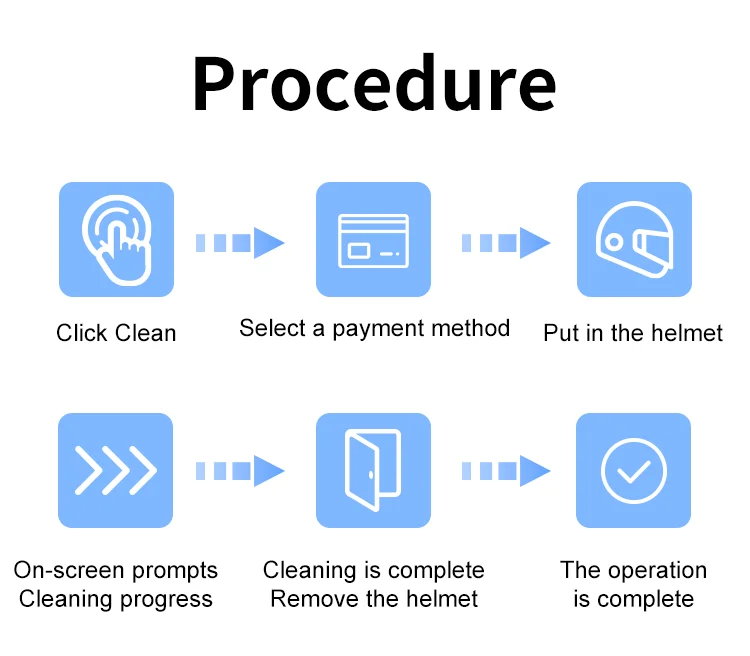 Procedure

Click Clean

Select a payment method

Put in the helmet

On-screen prompts
Cleaning progress

Cleaning is complete
Remove the helmet

The operation
is complete